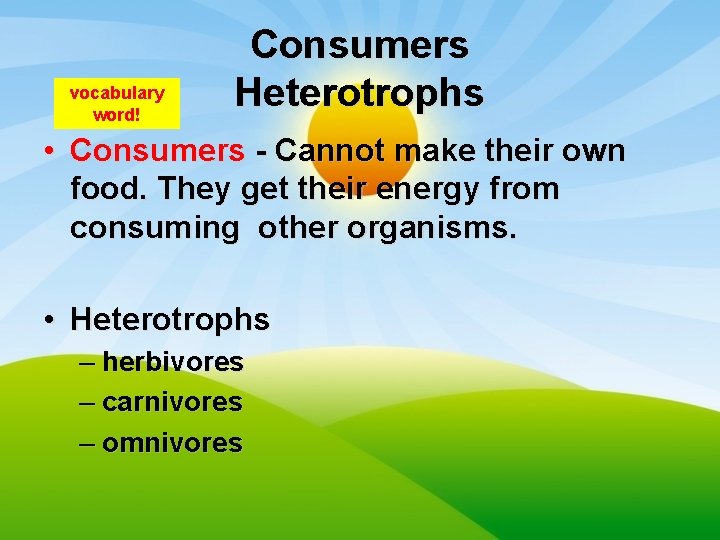 Consumers
Heterotrophs

vocabulary word!

• Consumers - Cannot make their own food. They get their energy from consuming  other organisms.

• Heterotrophs
– herbivores
– carnivores
– omnivores